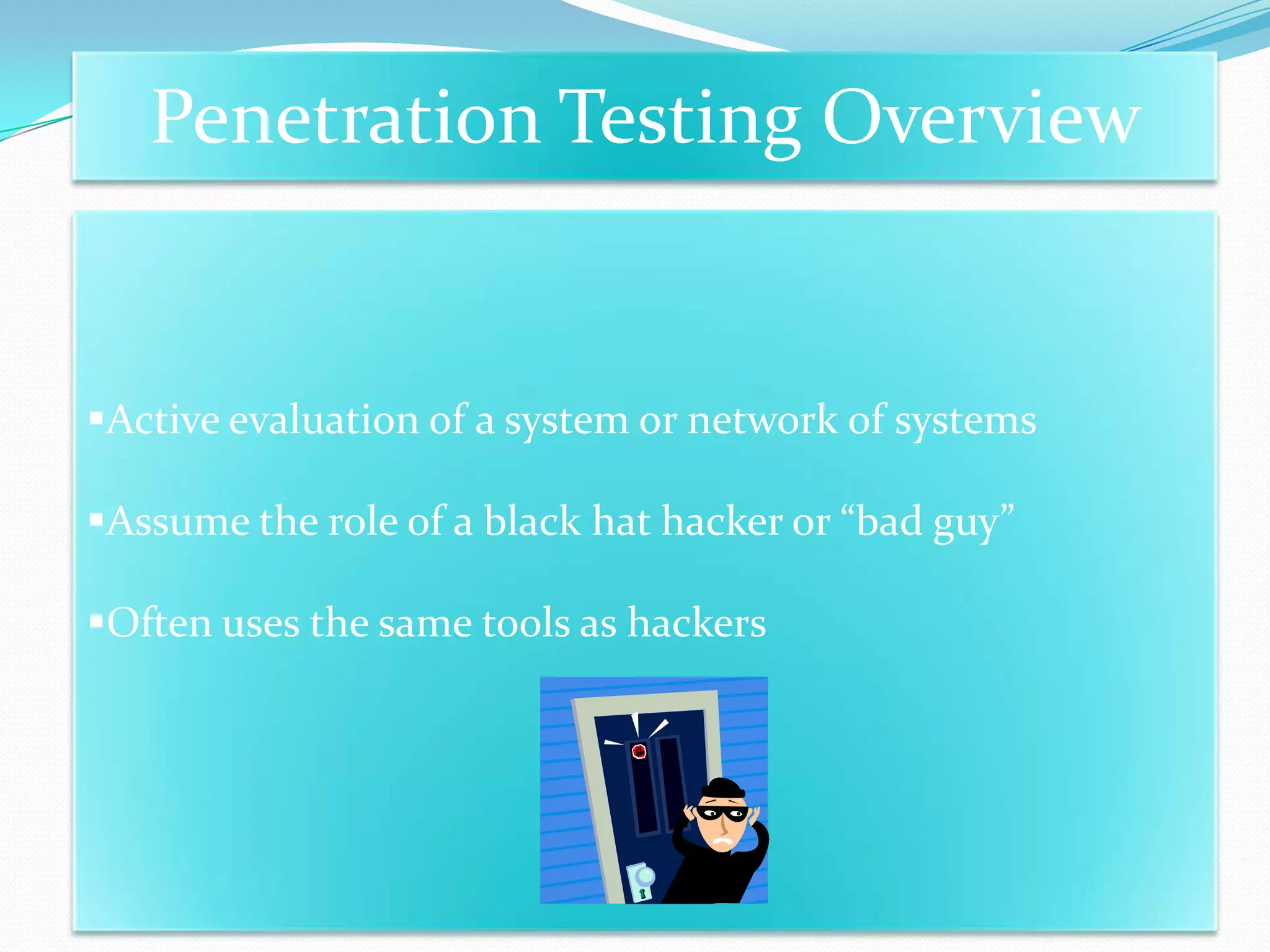 Penetration Testing Overview

▪Active evaluation of a system or network of systems

▪Assume the role of a black hat hacker or “bad guy”

▪Often uses the same tools as hackers